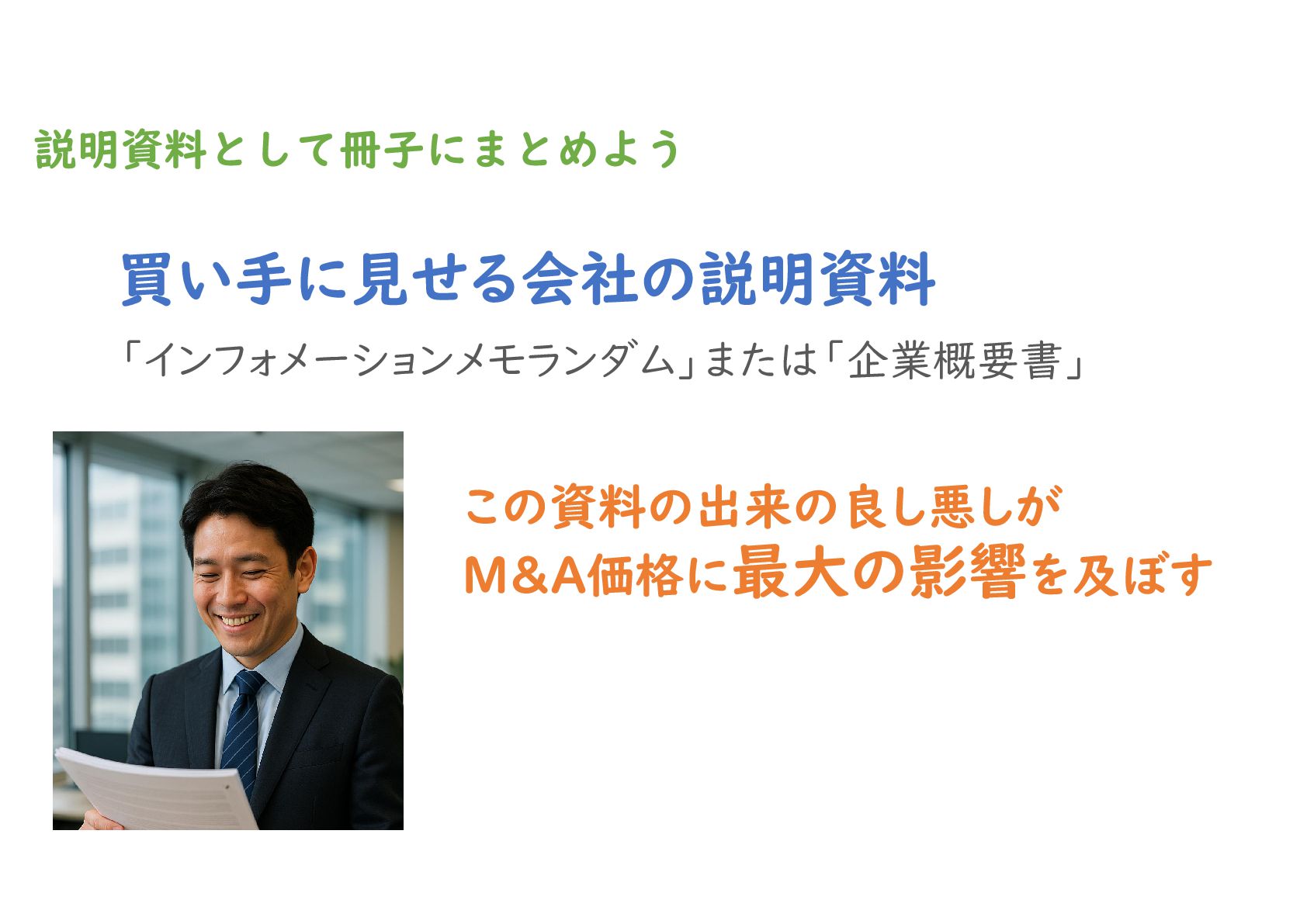 説明資料として冊子にまとめよう

買い手に見せる会社の説明資料

「インフォメーションメモランダム」または「企業概要書」

この資料の出来の良し悪しが
M&A価格に最大の影響を及ぼす